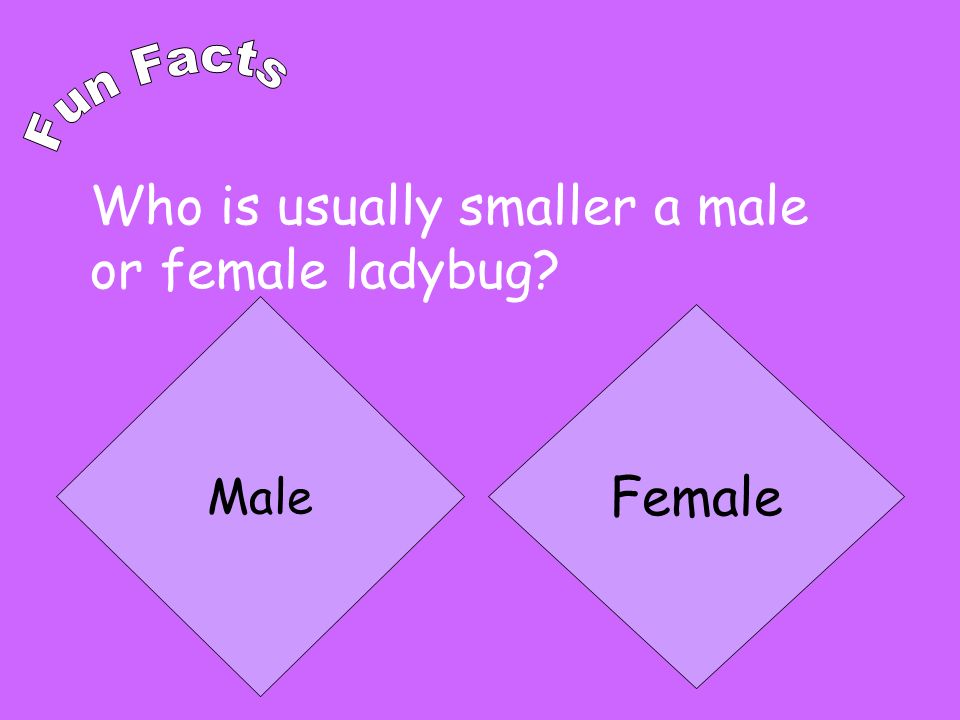 Fun Facts

Who is usually smaller a male or female ladybug?

Male

Female